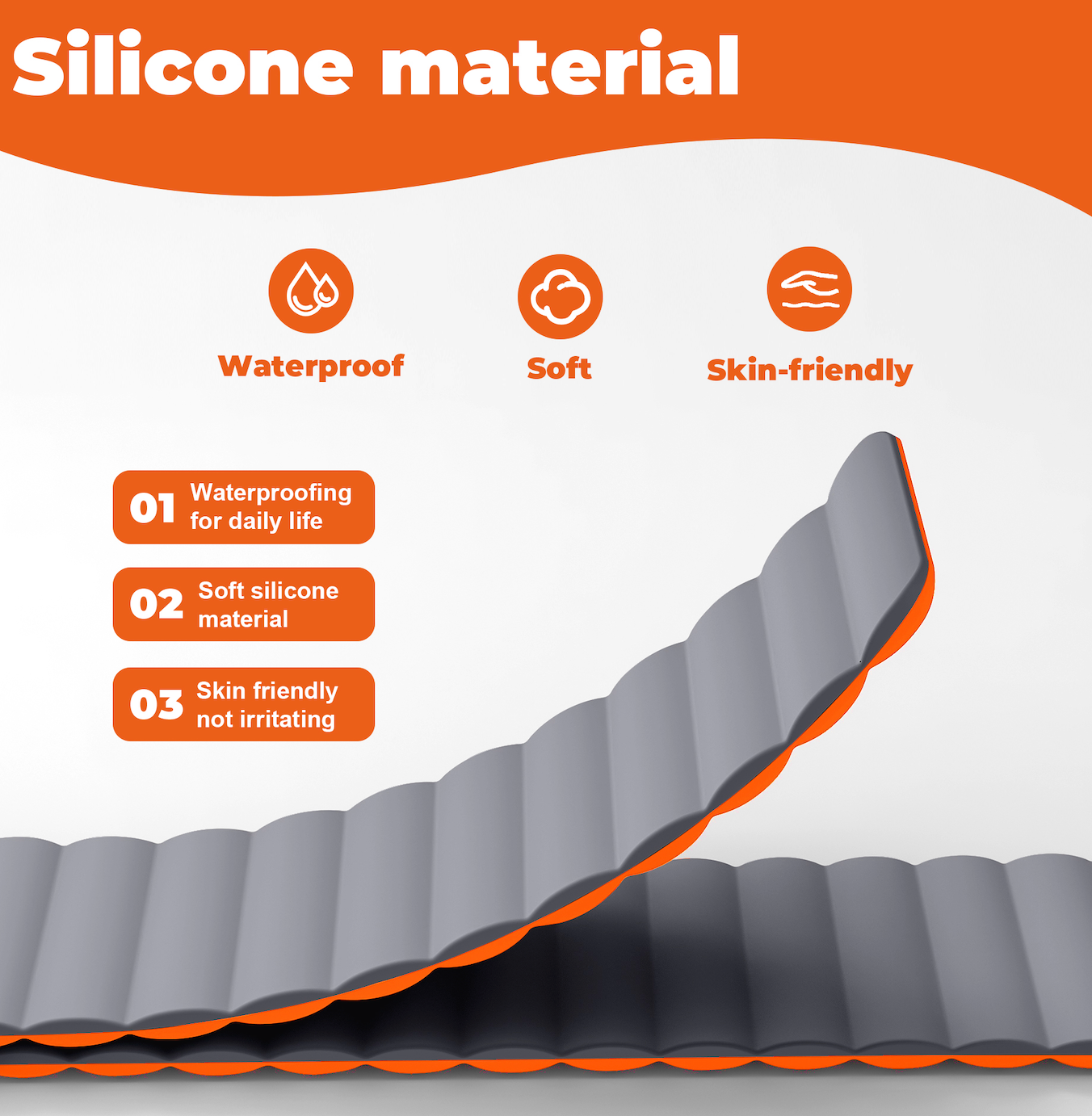 Silicone material

Waterproof

Soft

Skin-friendly

01 Waterproofing for daily life

02 Soft silicone material

03 Skin friendly not irritating